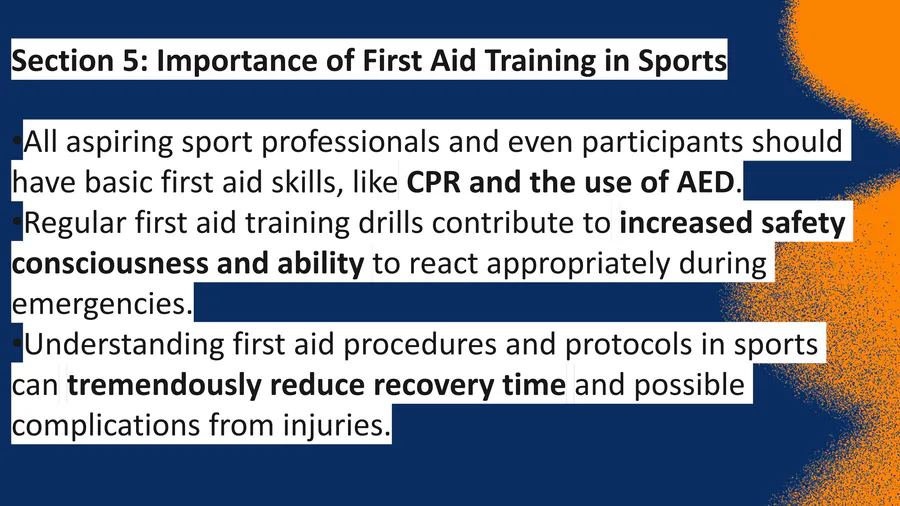 Section 5: Importance of First Aid Training in Sports

•All aspiring sport professionals and even participants should have basic first aid skills, like CPR and the use of AED.
•Regular first aid training drills contribute to increased safety consciousness and ability to react appropriately during emergencies.
•Understanding first aid procedures and protocols in sports can tremendously reduce recovery time and possible complications from injuries.